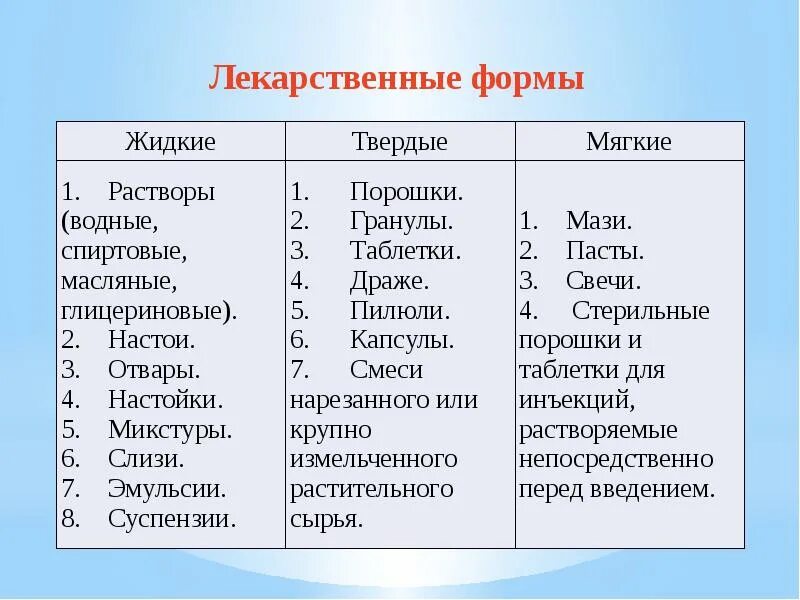 Лекарственные формы

| Жидкие | Твердые | Мягкие |
|---|---|---|
| 1. Растворы (водные, спиртовые, масляные, глицериновые). 2. Настои. 3. Отвары. 4. Настойки. 5. Микстуры. 6. Слизи. 7. Эмульсии. 8. Суспензии. | 1. Порошки. 2. Гранулы. 3. Таблетки. 4. Драже. 5. Пилюли. 6. Капсулы. 7. Смеси нарезанного или крупно измельченного растительного сырья. | 1. Мази. 2. Пасты. 3. Свечи. 4. Стерильные порошки и таблетки для инъекций, растворяемые непосредственно перед введением. |